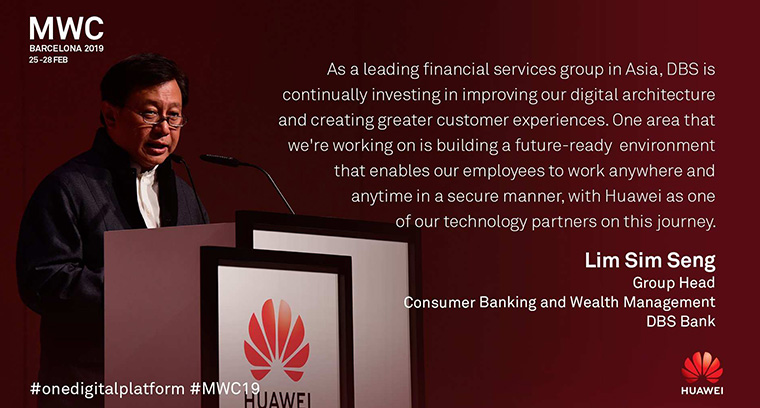 MWC
BARCELONA 2019
25-28 FEB

As a leading financial services group in Asia, DBS is continually investing in improving our digital architecture and creating greater customer experiences. One area that we're working on is building a future-ready environment that enables our employees to work anywhere and anytime in a secure manner, with Huawei as one of our technology partners on this journey.

Lim Sim Seng
Group Head
Consumer Banking and Wealth Management
DBS Bank

HUAWEI

#onedigitalplatform #MWC19

HUAWEI